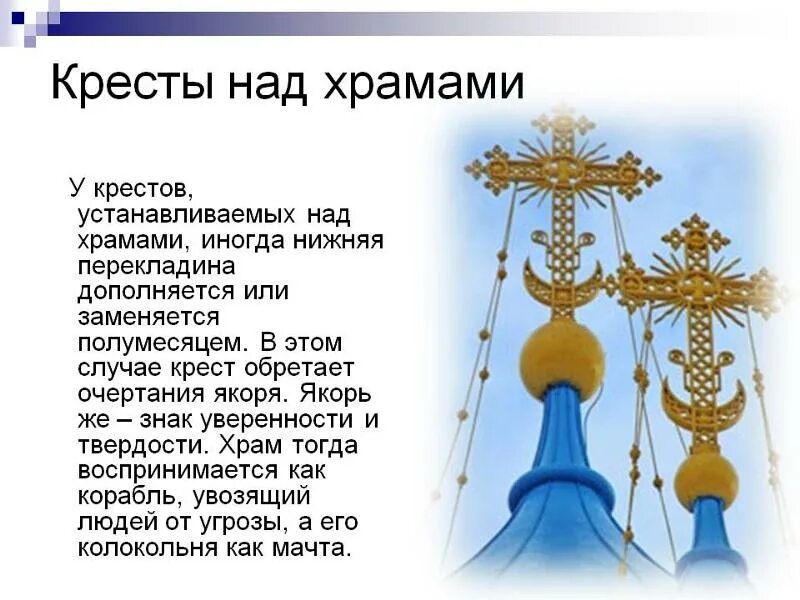 Кресты над храмами

У крестов, устанавливаемых над храмами, иногда нижняя перекладина дополняется или заменяется полумесяцем. В этом случае крест обретает очертания якоря. Якорь же – знак уверенности и твердости. Храм тогда воспринимается как корабль, увозящий людей от угрозы, а его колокольня как мачта.